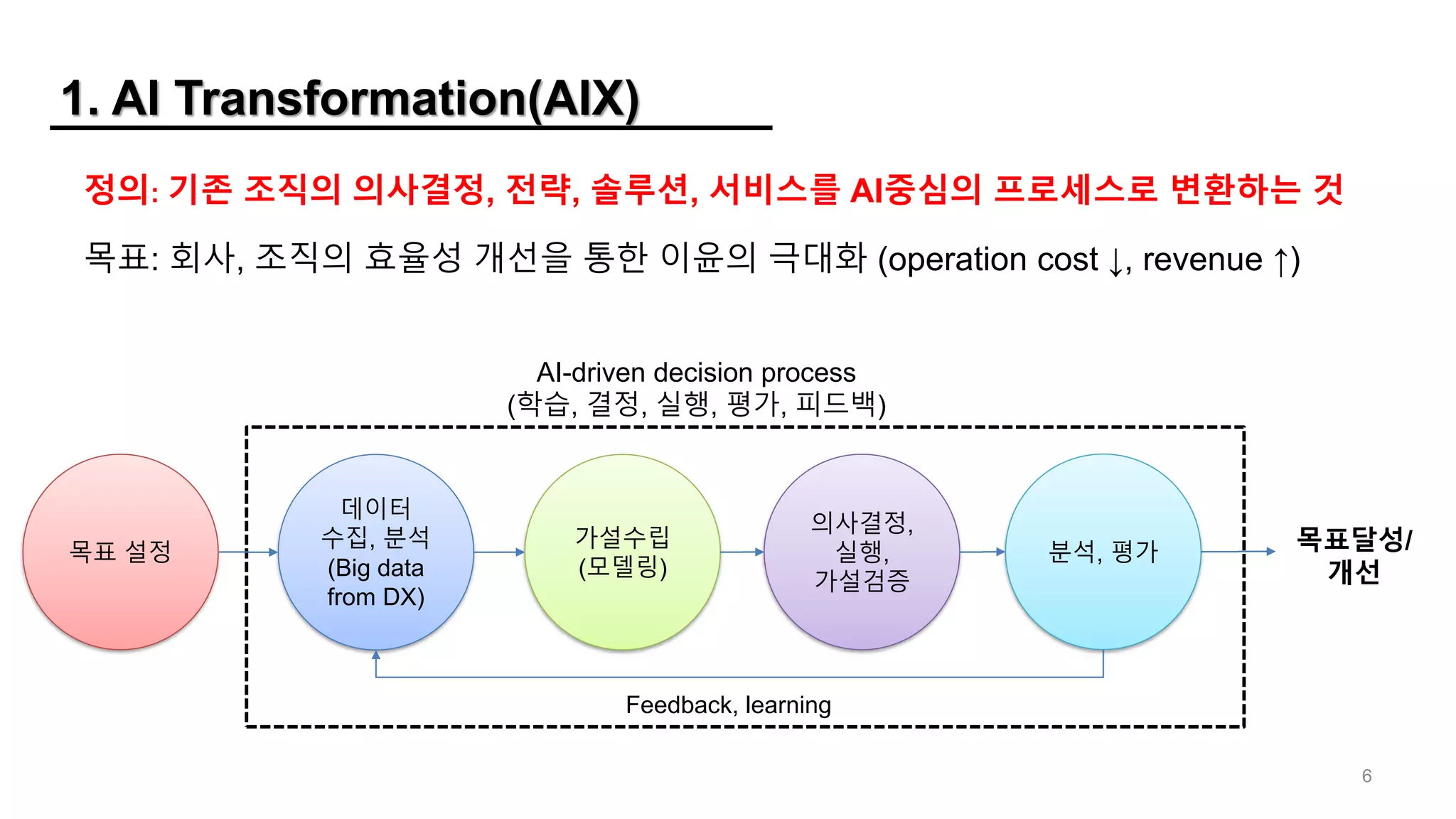 1. AI Transformation(AIX)

정의: 기존 조직의 의사결정, 전략, 솔루션, 서비스를 AI중심의 프로세스로 변환하는 것

목표: 회사, 조직의 효율성 개선을 통한 이윤의 극대화 (operation cost ↓, revenue ↑)

AI-driven decision process
(학습, 결정, 실행, 평가, 피드백)

목표 설정

데이터 수집, 분석 (Big data from DX)

가설수립 (모델링)

의사결정, 실행, 가설검증

분석, 평가

목표달성/ 개선

Feedback, learning

6